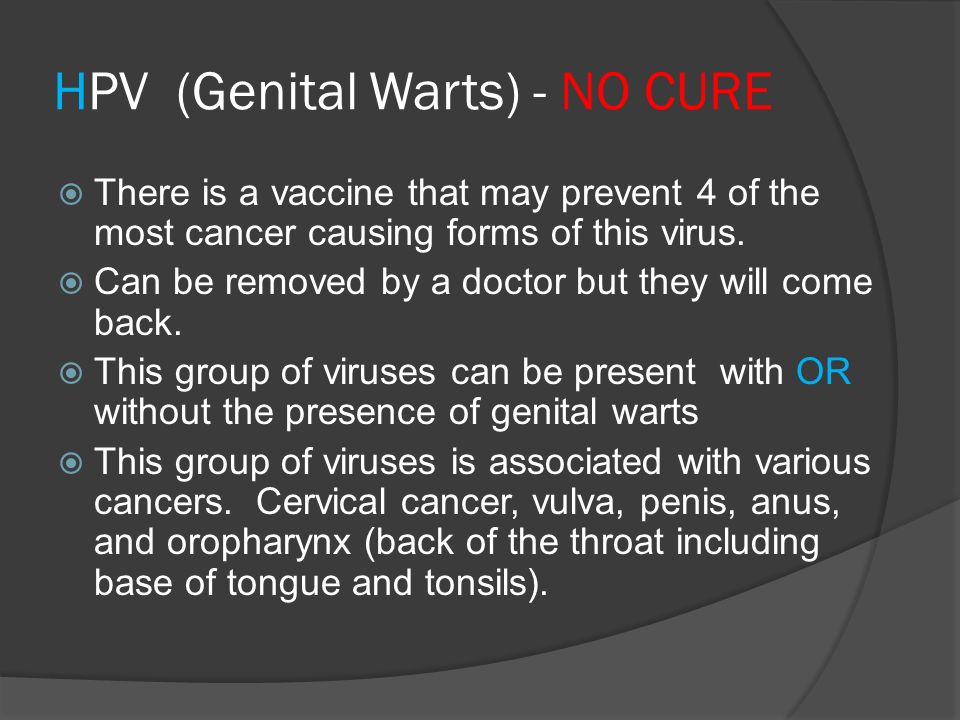 HPV (Genital Warts) - NO CURE

There is a vaccine that may prevent 4 of the most cancer causing forms of this virus.

Can be removed by a doctor but they will come back.

This group of viruses can be present with OR without the presence of genital warts

This group of viruses is associated with various cancers. Cervical cancer, vulva, penis, anus, and oropharynx (back of the throat including base of tongue and tonsils).